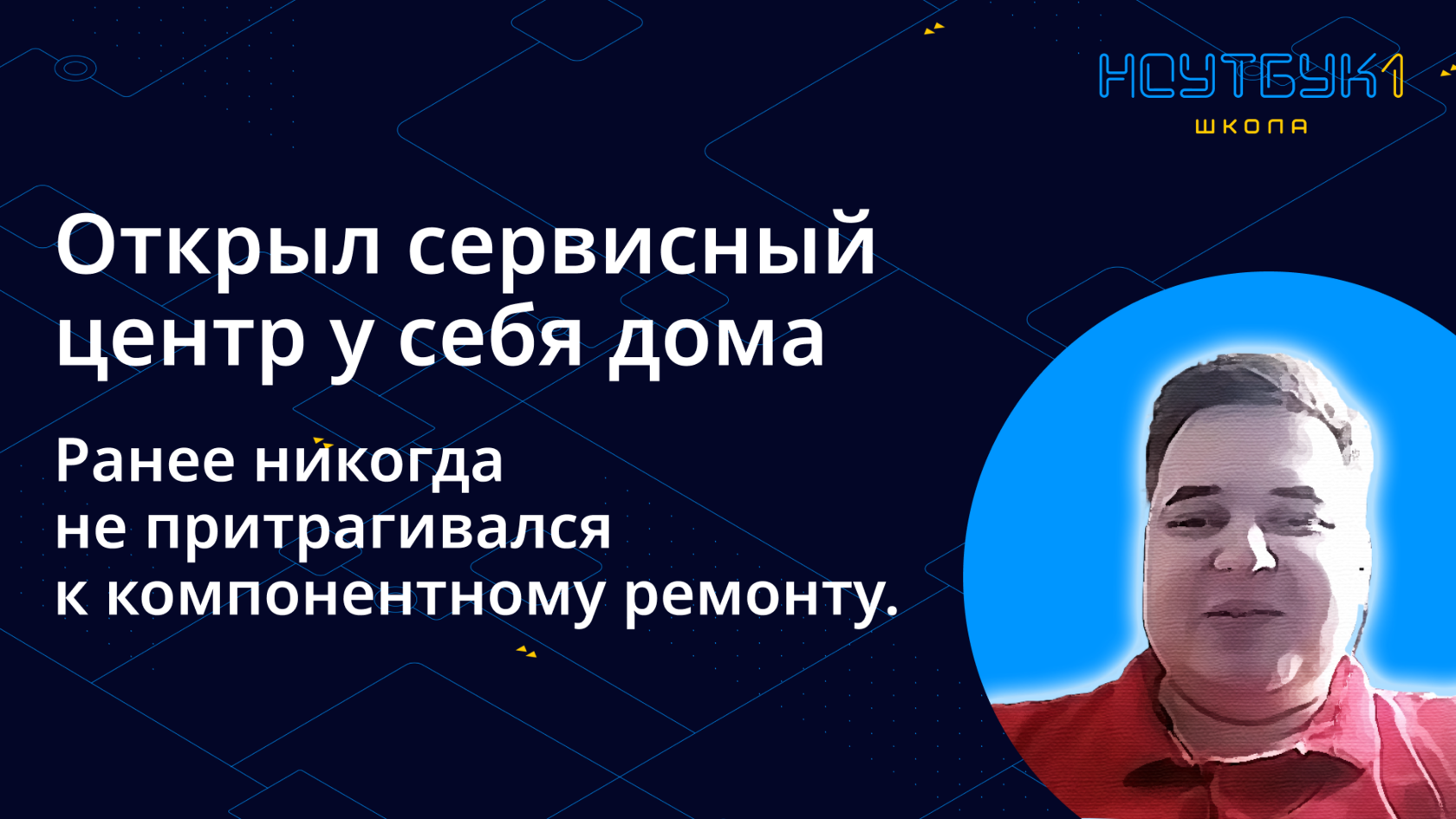 НОУТБУК1
ШКОЛА

Открыл сервисный центр у себя дома

Ранее никогда не притрагивался к компонентному ремонту.